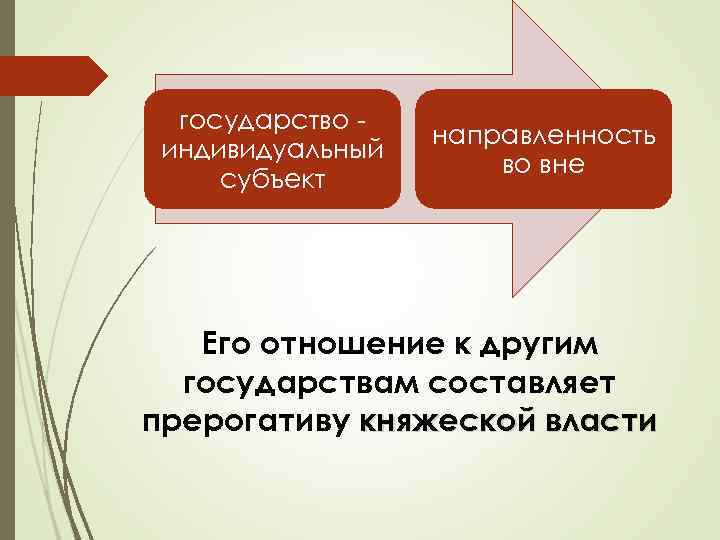 государство - индивидуальный субъект

направленность во вне

Его отношение к другим государствам составляет прерогативу княжеской власти